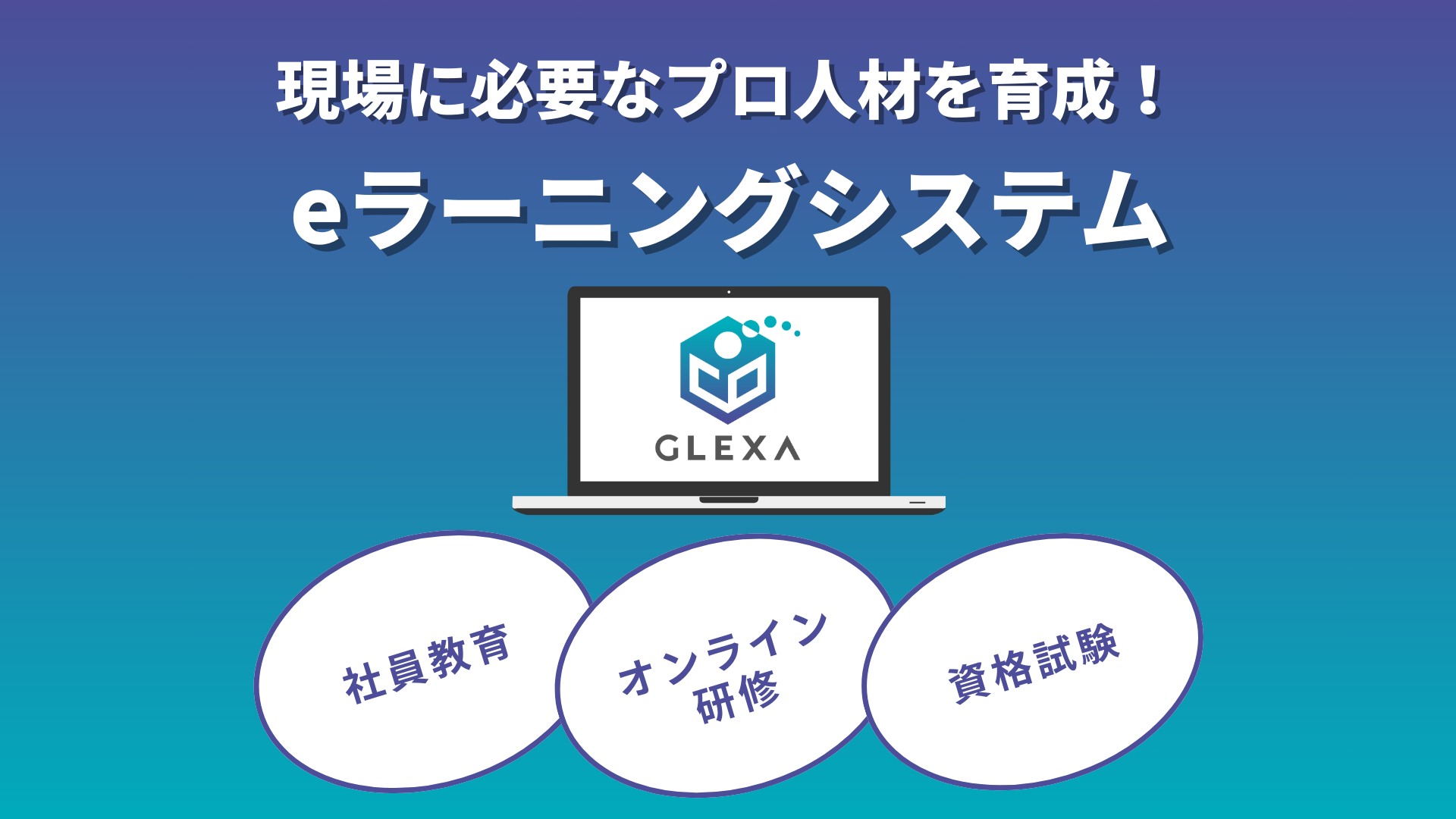 現場に必要なプロ人材を育成！

eラーニングシステム

GLEXA

社員教育

オンライン研修

資格試験